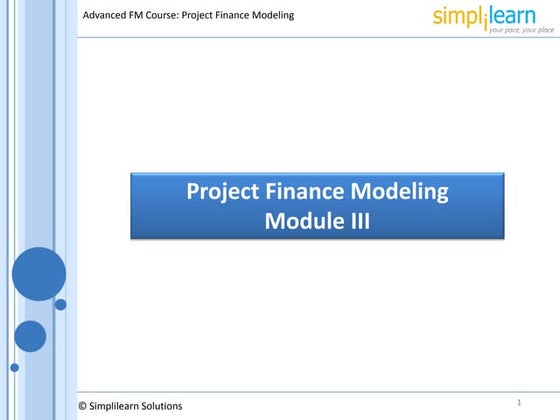 Advanced FM Course: Project Finance Modeling

simplilearn
your pace, your place

Project Finance Modeling
Module III

© Simplilearn Solutions

1